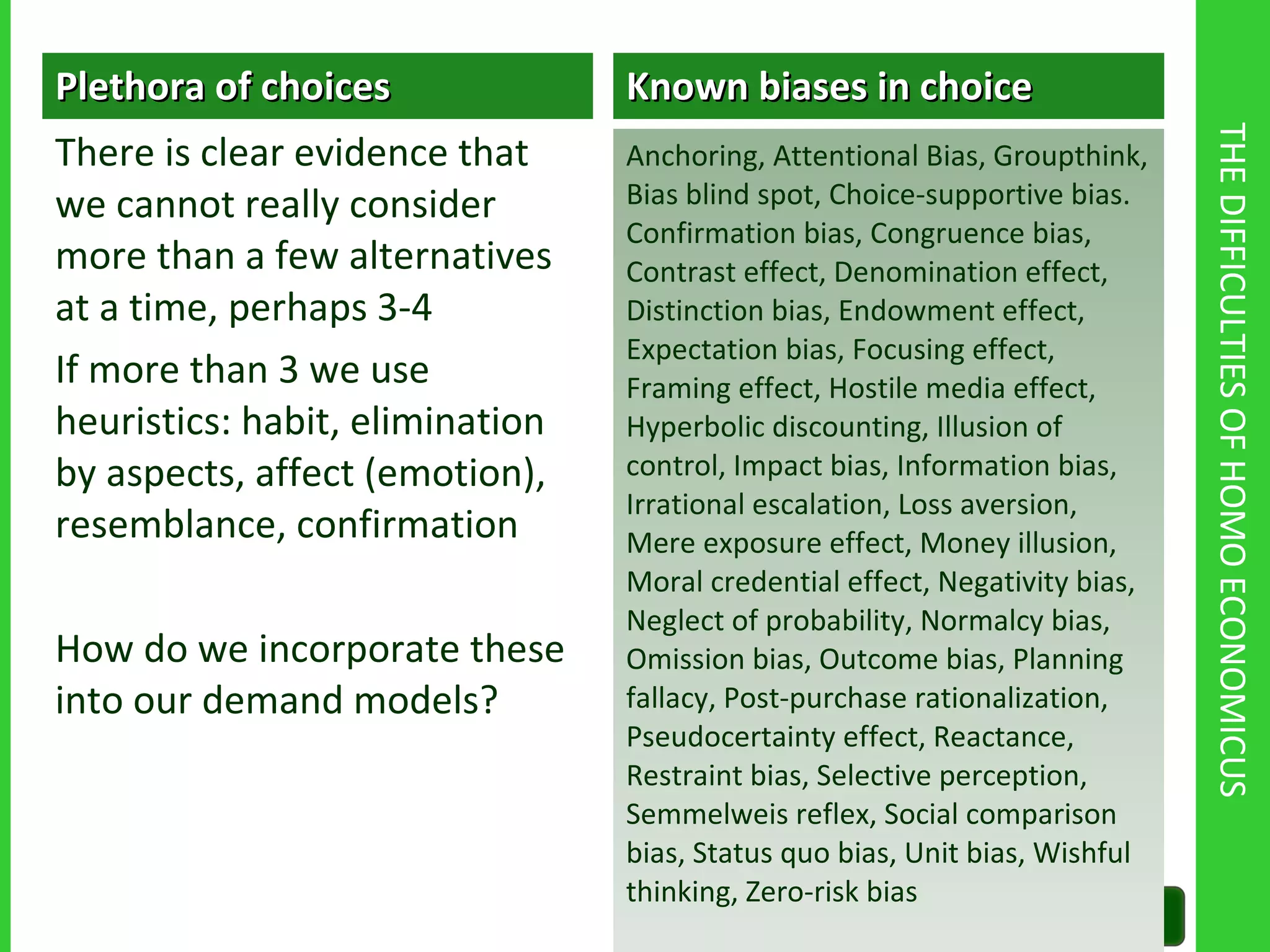 Plethora of choices

There is clear evidence that we cannot really consider more than a few alternatives at a time, perhaps 3-4

If more than 3 we use heuristics: habit, elimination by aspects, affect (emotion), resemblance, confirmation

How do we incorporate these into our demand models?

Known biases in choice

Anchoring, Attentional Bias, Groupthink, Bias blind spot, Choice-supportive bias. Confirmation bias, Congruence bias, Contrast effect, Denomination effect, Distinction bias, Endowment effect, Expectation bias, Focusing effect, Framing effect, Hostile media effect, Hyperbolic discounting, Illusion of control, Impact bias, Information bias, Irrational escalation, Loss aversion, Mere exposure effect, Money illusion, Moral credential effect, Negativity bias, Neglect of probability, Normalcy bias, Omission bias, Outcome bias, Planning fallacy, Post-purchase rationalization, Pseudocertainty effect, Reactance, Restraint bias, Selective perception, Semmelweis reflex, Social comparison bias, Status quo bias, Unit bias, Wishful thinking, Zero-risk bias

THE DIFFICULTIES OF HOMO ECONOMICUS